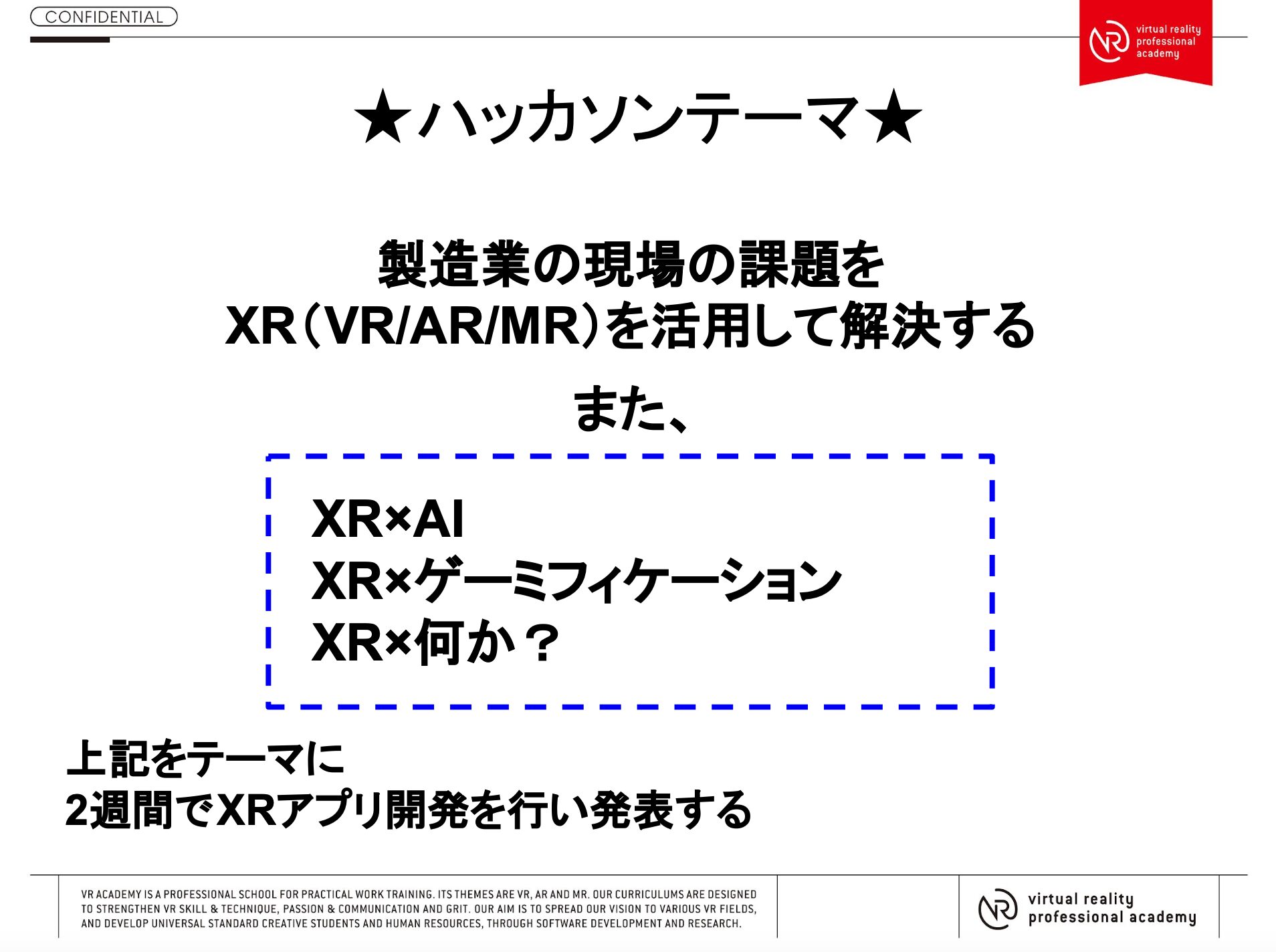 CONFIDENTIAL

VR virtual reality professional academy

★ハッカソンテーマ★

製造業の現場の課題を
XR（VR/AR/MR）を活用して解決する

また、

XR×AI
XR×ゲーミフィケーション
XR×何か？

上記をテーマに
2週間でXRアプリ開発を行い発表する

VR ACADEMY IS A PROFESSIONAL SCHOOL FOR PRACTICAL WORK TRAINING. ITS THEMES ARE VR, AR AND MR. OUR CURRICULUMS ARE DESIGNED TO STRENGTHEN VR SKILL & TECHNIQUE, PASSION & COMMUNICATION AND GRIT. OUR AIM IS TO SPREAD OUR VISION TO VARIOUS VR FIELDS, AND DEVELOP UNIVERSAL STANDARD CREATIVE STUDENTS AND HUMAN RESOURCES, THROUGH SOFTWARE DEVELOPMENT AND RESEARCH.

VR virtual reality professional academy